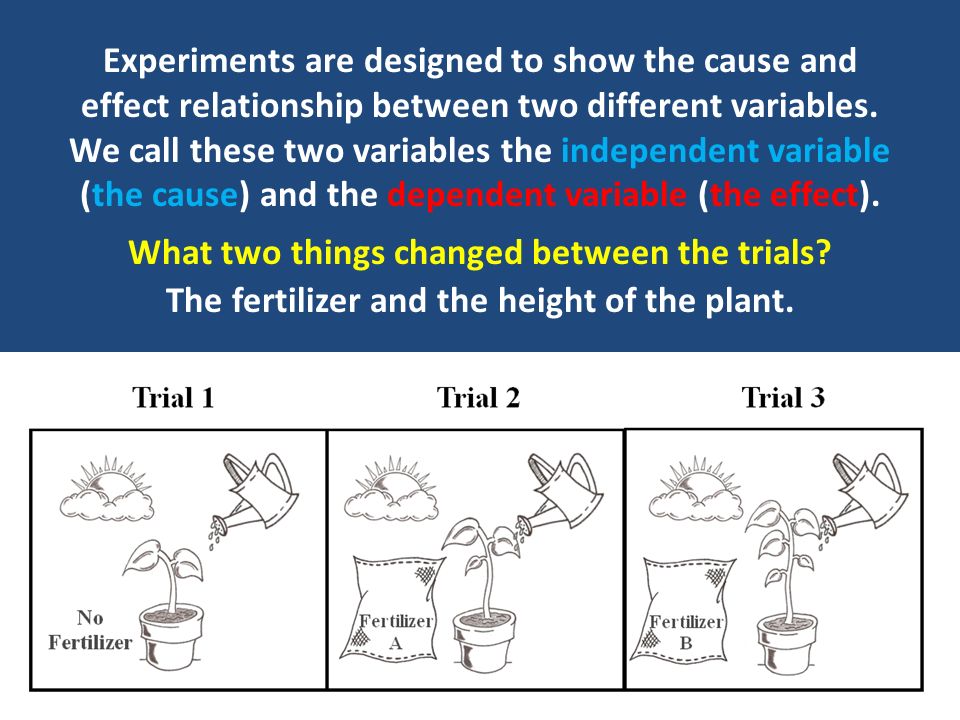 Experiments are designed to show the cause and effect relationship between two different variables. We call these two variables the independent variable (the cause) and the dependent variable (the effect).

What two things changed between the trials?

The fertilizer and the height of the plant.

Trial 1

Trial 2

Trial 3

No Fertilizer

Fertilizer A

Fertilizer B